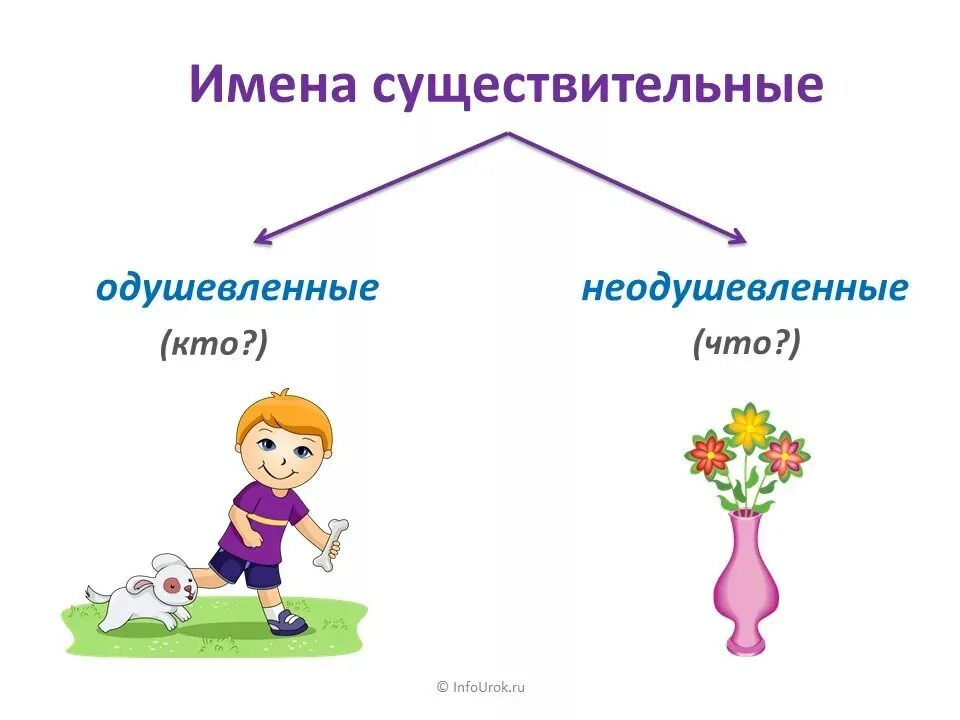 Имена существительные

одушевленные
(кто?)

неодушевленные
(что?)

© InfoUrok.ru